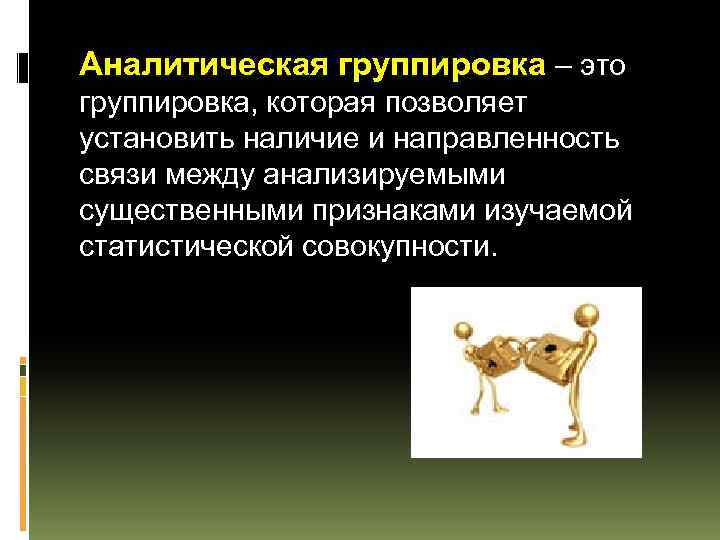 Аналитическая группировка – это группировка, которая позволяет установить наличие и направленность связи между анализируемыми существенными признаками изучаемой статистической совокупности.